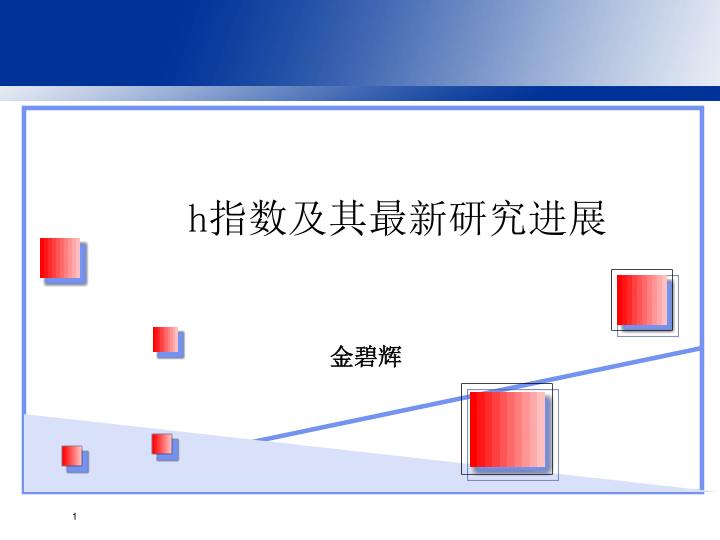 h指数及其最新研究进展

金碧辉

1